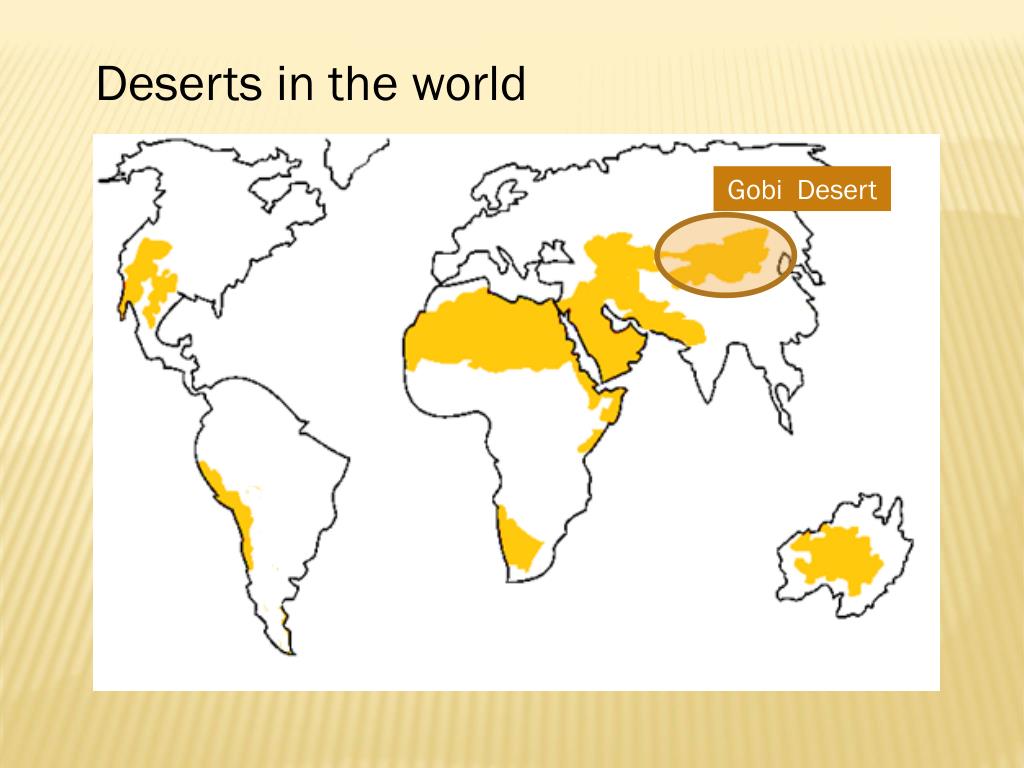 Deserts in the world

Gobi Desert